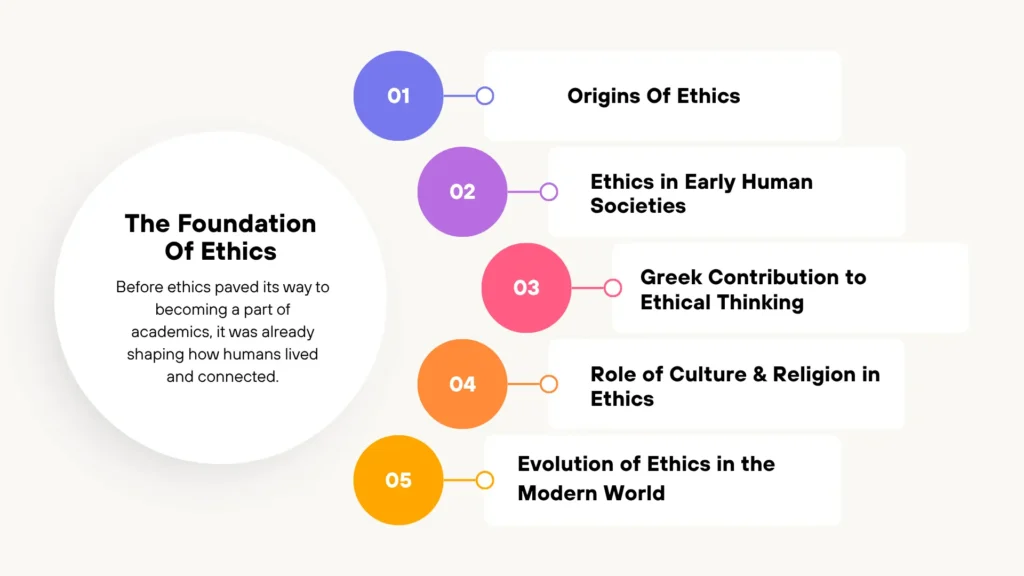 The Foundation Of Ethics

Before ethics paved its way to becoming a part of academics, it was already shaping how humans lived and connected.

01

Origins Of Ethics

02

Ethics in Early Human Societies

03

Greek Contribution to Ethical Thinking

04

Role of Culture & Religion in Ethics

05

Evolution of Ethics in the Modern World